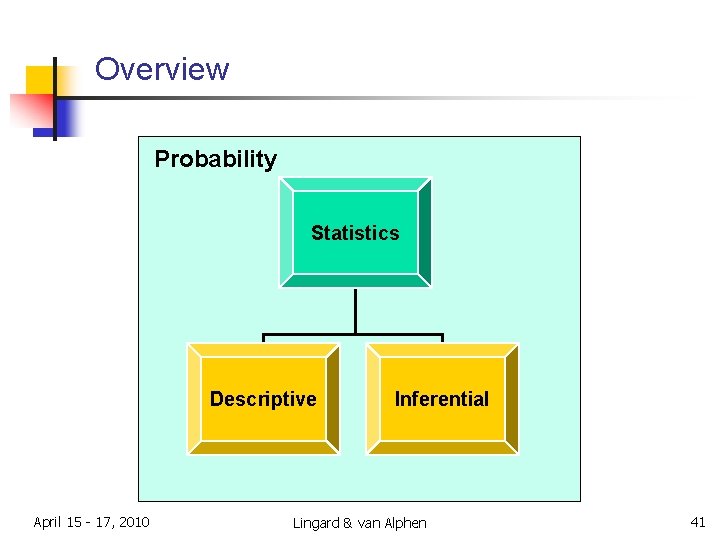 Overview

Probability

Statistics

Descriptive

Inferential

April 15 - 17, 2010

Lingard & van Alphen

41